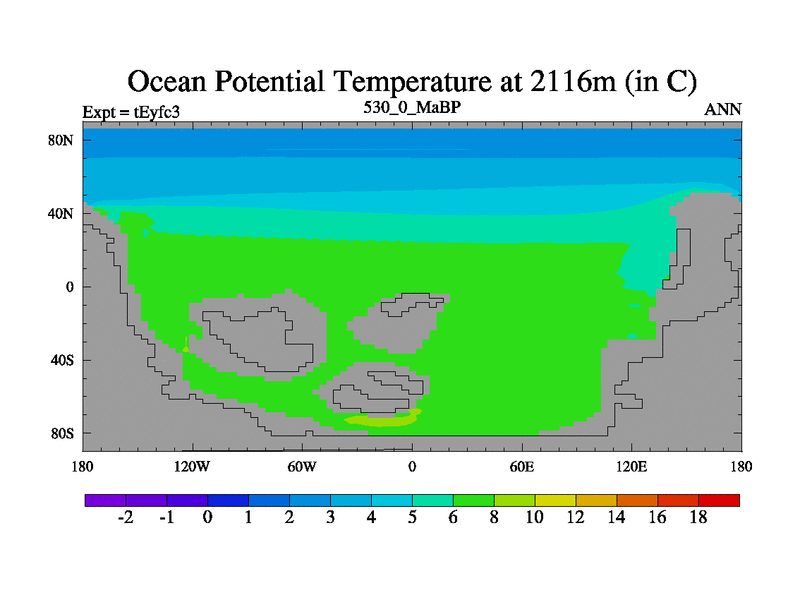 Ocean Potential Temperature at 2116m (in C)
Expt = tEyfc3
530_0_MaBP
ANN

80N
40N
0
40S
80S

180
120W
60W
0
60E
120E
180

-2
-1
0
1
2
3
4
5
6
8
10
12
14
16
18